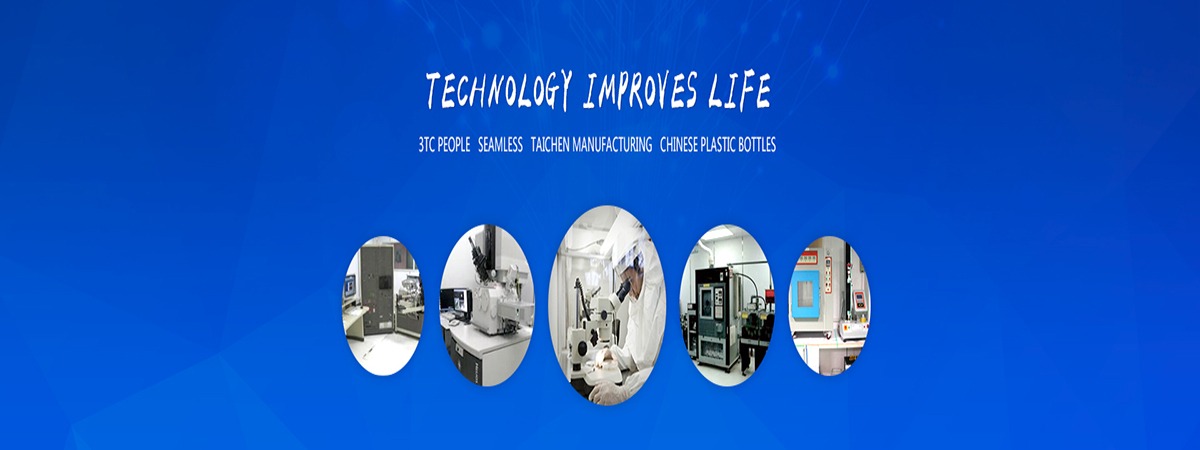 TECHNOLOGY IMPROVES LIFE

3TC PEOPLE SEAMLESS TAICHEN MANUFACTURING CHINESE PLASTIC BOTTLES